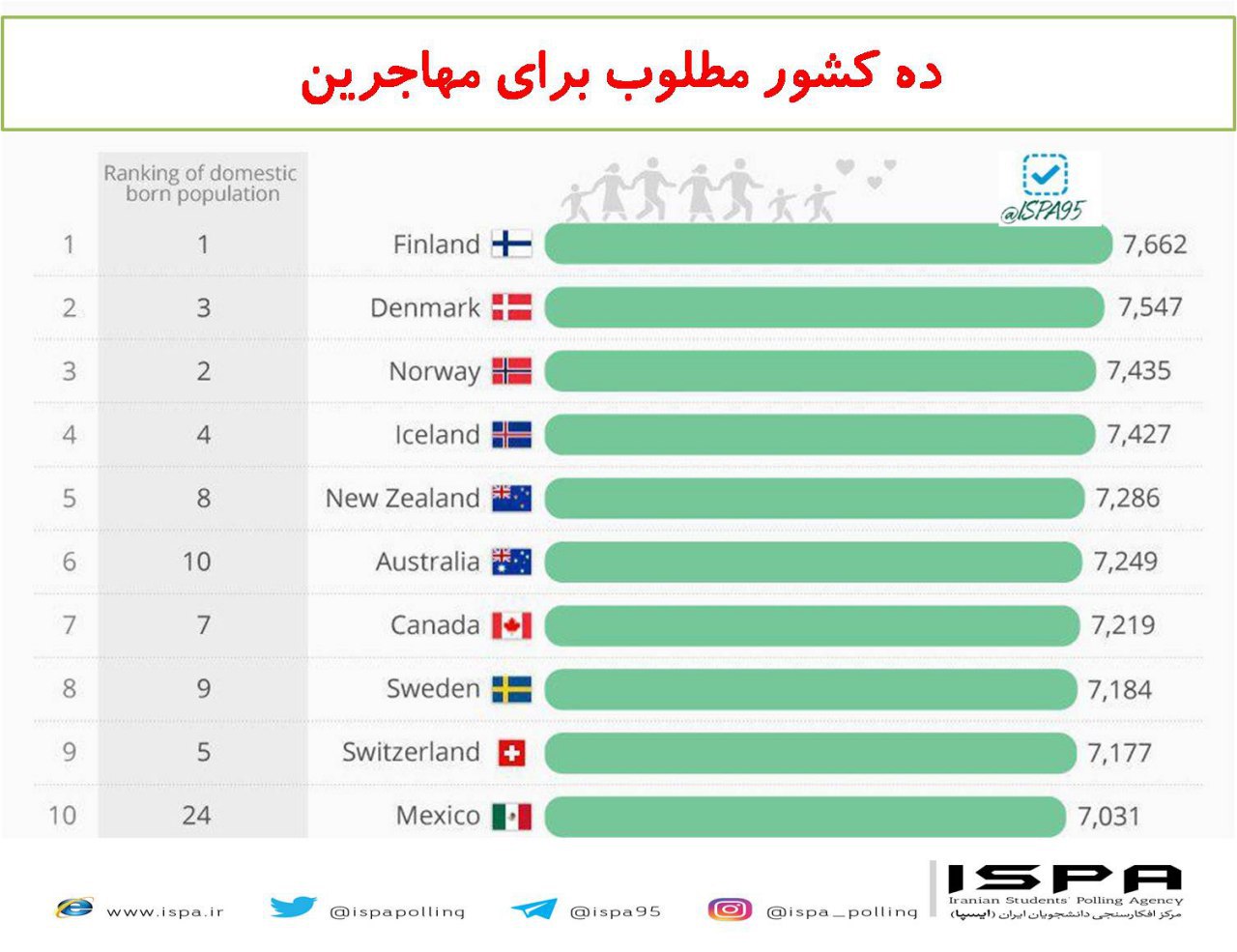 ده کشور مطلوب برای مهاجرین

@ISPA95

| | Ranking of domestic born population | | |
|---|---|---|---|
| 1 | 1 | Finland | 7,662 |
| 2 | 3 | Denmark | 7,547 |
| 3 | 2 | Norway | 7,435 |
| 4 | 4 | Iceland | 7,427 |
| 5 | 8 | New Zealand | 7,286 |
| 6 | 10 | Australia | 7,249 |
| 7 | 7 | Canada | 7,219 |
| 8 | 9 | Sweden | 7,184 |
| 9 | 5 | Switzerland | 7,177 |
| 10 | 24 | Mexico | 7,031 |

www.ispa.ir @ispapolling @ispa95 @ispa_polling

ISPA
Iranian Students' Polling Agency
مرکز افکارسنجی دانشجویان ایران (ایسپا)